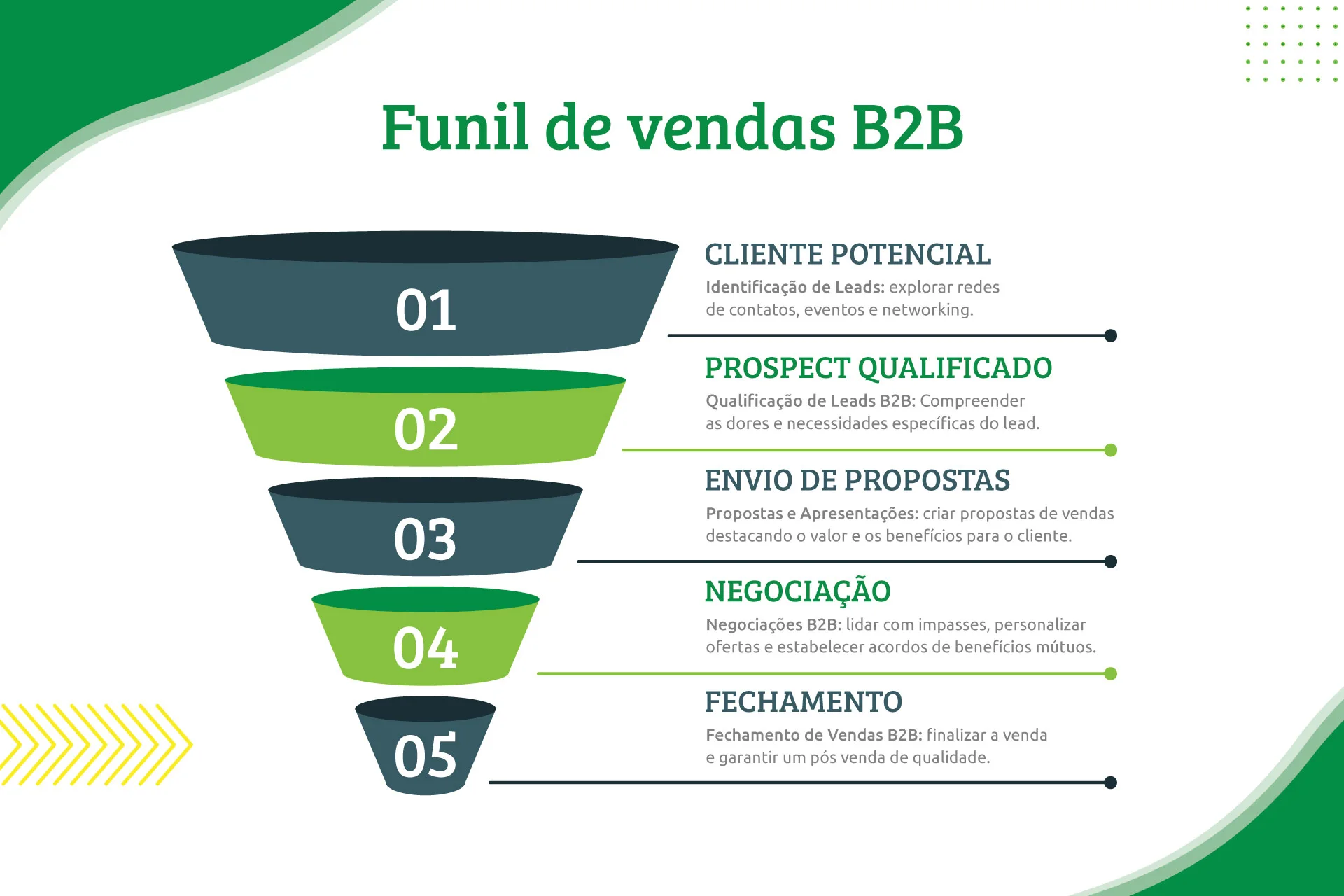 Funil de vendas B2B

01

CLIENTE POTENCIAL

Identificação de Leads: explorar redes de contatos, eventos e networking.

02

PROSPECT QUALIFICADO

Qualificação de Leads B2B: Compreender as dores e necessidades específicas do lead.

03

ENVIO DE PROPOSTAS

Propostas e Apresentações: criar propostas de vendas destacando o valor e os benefícios para o cliente.

04

NEGOCIAÇÃO

Negociações B2B: lidar com impasses, personalizar ofertas e estabelecer acordos de benefícios mútuos.

05

FECHAMENTO

Fechamento de Vendas B2B: finalizar a venda e garantir um pós venda de qualidade.